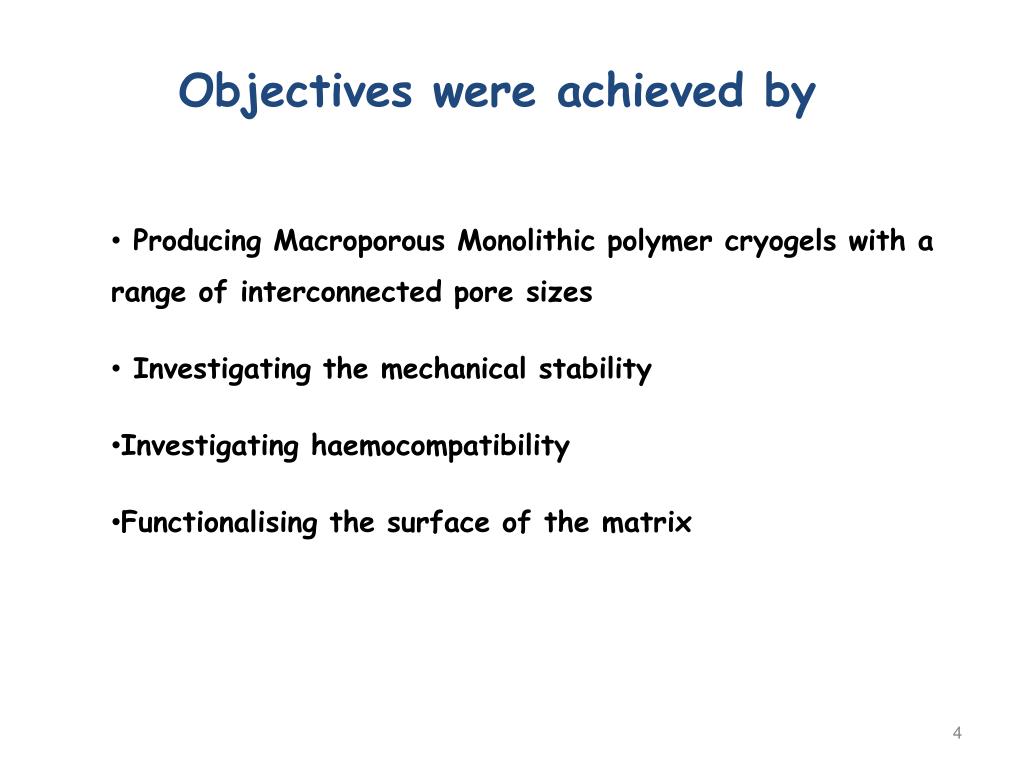 Objectives were achieved by

• Producing Macroporous Monolithic polymer cryogels with a range of interconnected pore sizes

• Investigating the mechanical stability

•Investigating haemocompatibility

•Functionalising the surface of the matrix

4